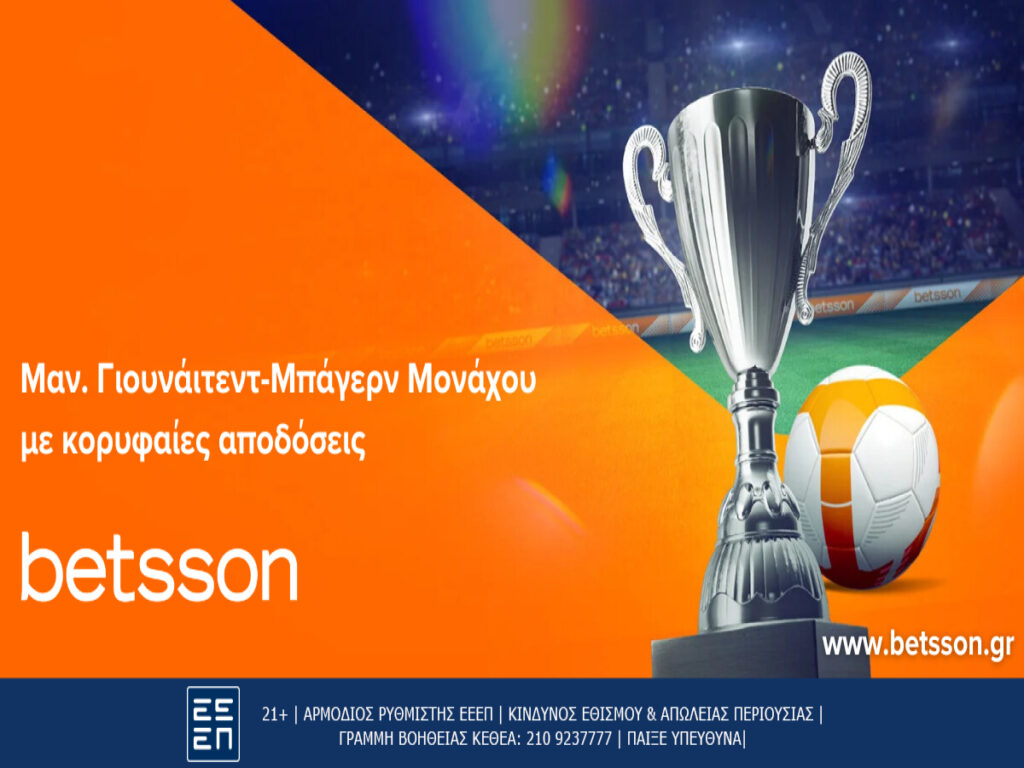 betsson

betsson

betsson

Μαν. Γιουνάιτεντ-Μπάγερν Μονάχου
με κορυφαίες αποδόσεις

betsson

www.betsson.gr

ΕΕΕΠ

21+ | ΑΡΜΟΔΙΟΣ ΡΥΘΜΙΣΤΗΣ ΕΕΕΠ | ΚΙΝΔΥΝΟΣ ΕΘΙΣΜΟΥ & ΑΠΩΛΕΙΑΣ ΠΕΡΙΟΥΣΙΑΣ |
ΓΡΑΜΜΗ ΒΟΗΘΕΙΑΣ ΚΕΘΕΑ: 210 9237777 | ΠΑΙΞΕ ΥΠΕΥΘΥΝΑ|